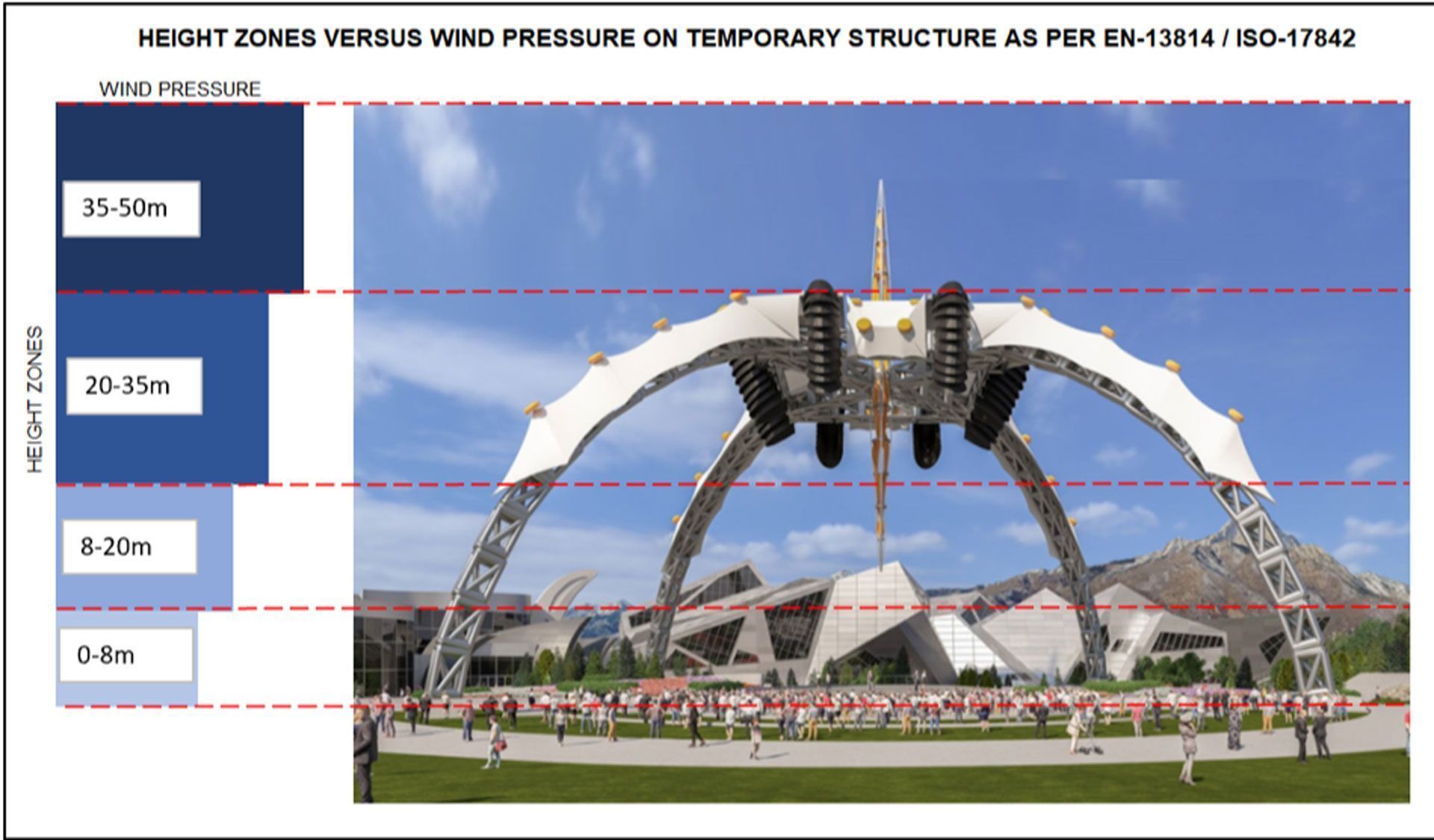 HEIGHT ZONES VERSUS WIND PRESSURE ON TEMPORARY STRUCTURE AS PER EN-13814 / ISO-17842

WIND PRESSURE

HEIGHT ZONES

35-50m

20-35m

8-20m

0-8m